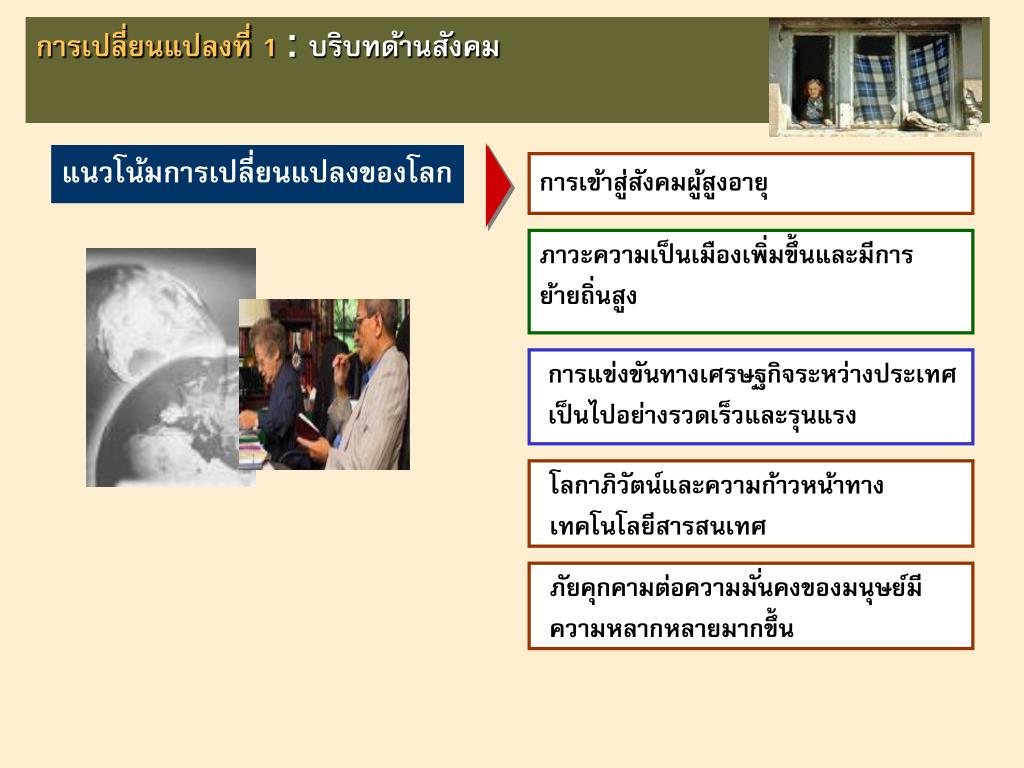 การเปลี่ยนแปลงที่ 1 : บริบทด้านสังคม

แนวโน้มการเปลี่ยนแปลงของโลก

การเข้าสู่สังคมผู้สูงอายุ

ภาวะความเป็นเมืองเพิ่มขึ้นและมีการย้ายถิ่นสูง

การแข่งขันทางเศรษฐกิจระหว่างประเทศเป็นไปอย่างรวดเร็วและรุนแรง

โลกาภิวัตน์และความก้าวหน้าทางเทคโนโลยีสารสนเทศ

ภัยคุกคามต่อความมั่นคงของมนุษย์มีความหลากหลายมากขึ้น